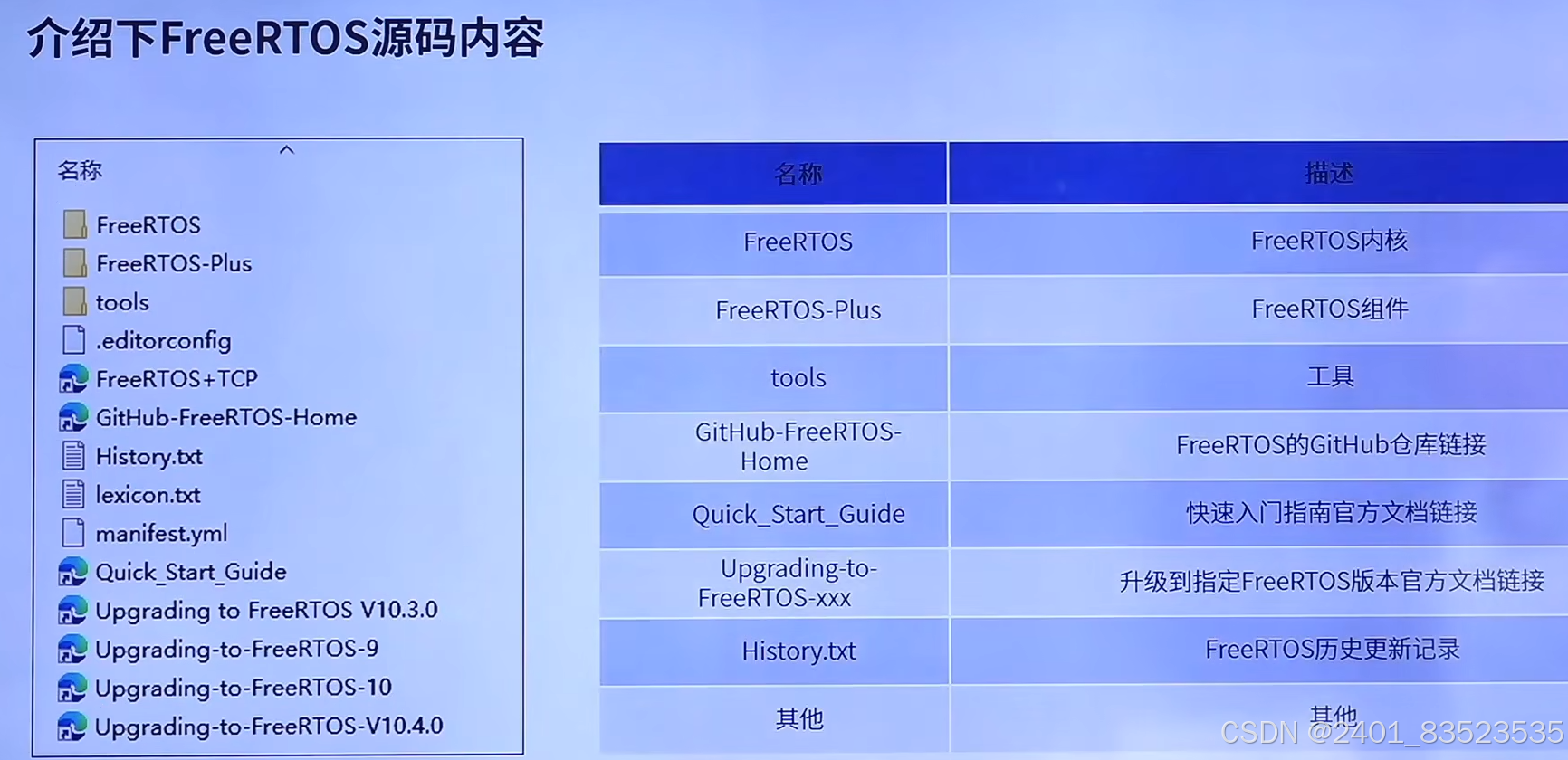 介绍下FreeRTOS源码内容

名称
FreeRTOS
FreeRTOS-Plus
tools
.editorconfig
FreeRTOS+TCP
GitHub-FreeRTOS-Home
History.txt
lexicon.txt
manifest.yml
Quick_Start_Guide
Upgrading to FreeRTOS V10.3.0
Upgrading-to-FreeRTOS-9
Upgrading-to-FreeRTOS-10
Upgrading-to-FreeRTOS-V10.4.0

| 名称 | 描述 |
|---|---|
| FreeRTOS | FreeRTOS内核 |
| FreeRTOS-Plus | FreeRTOS组件 |
| tools | 工具 |
| GitHub-FreeRTOS-Home | FreeRTOS的GitHub仓库链接 |
| Quick_Start_Guide | 快速入门指南官方文档链接 |
| Upgrading-to-FreeRTOS-xxx | 升级到指定FreeRTOS版本官方文档链接 |
| History.txt | FreeRTOS历史更新记录 |
| 其他 | 其他 |

CSDN @2401_83523535